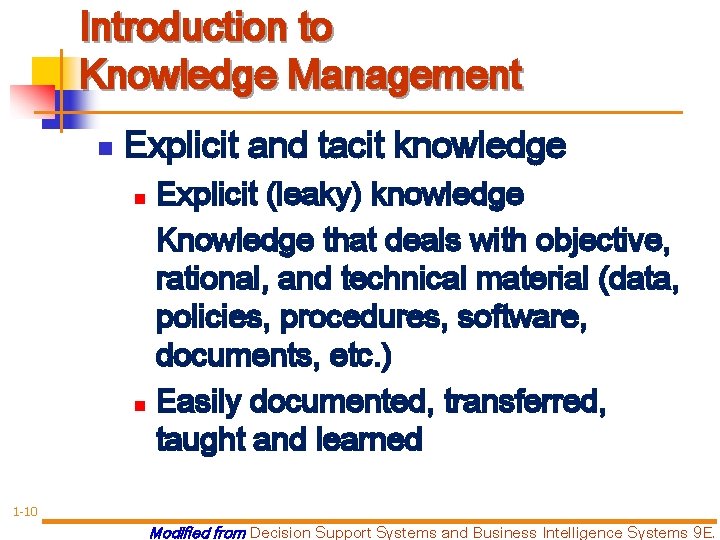 Introduction to Knowledge Management

Explicit and tacit knowledge

Explicit (leaky) knowledge

Knowledge that deals with objective, rational, and technical material (data, policies, procedures, software, documents, etc.)

Easily documented, transferred, taught and learned

1-10

Modified from Decision Support Systems and Business Intelligence Systems 9E.